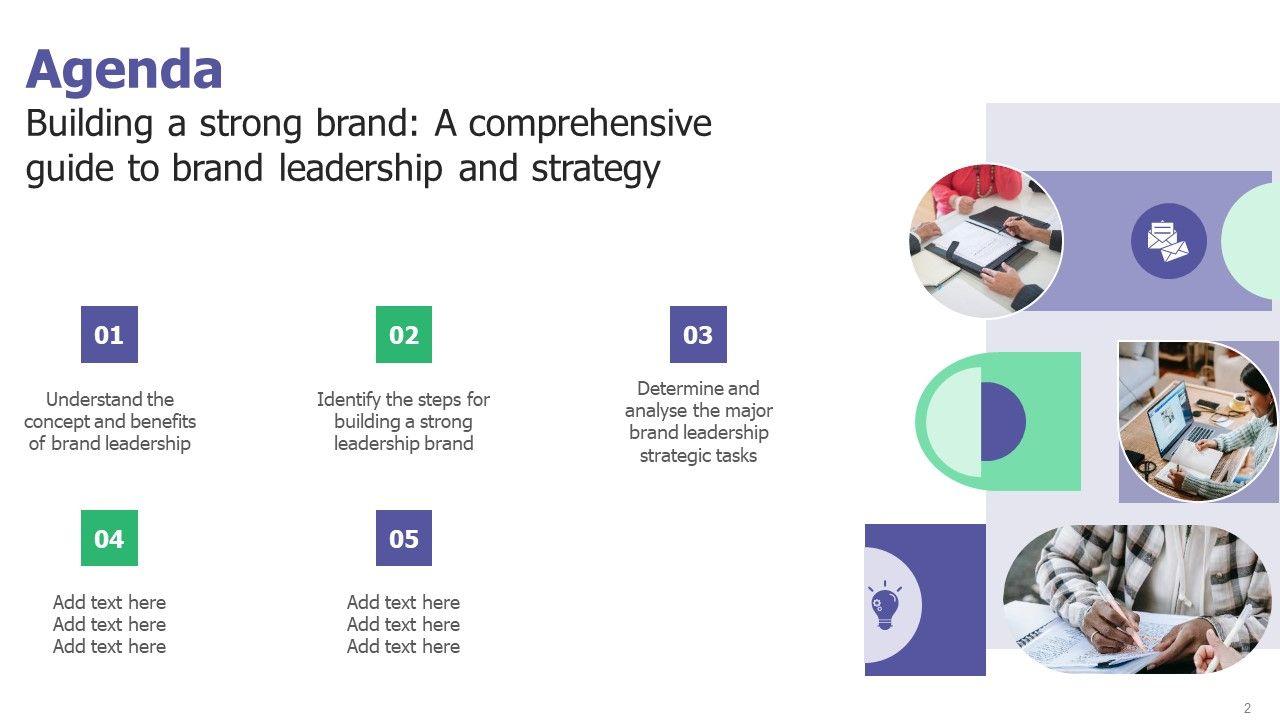 Agenda

Building a strong brand: A comprehensive guide to brand leadership and strategy

01

Understand the concept and benefits of brand leadership

02

Identify the steps for building a strong leadership brand

03

Determine and analyse the major brand leadership strategic tasks

04

Add text here
Add text here
Add text here

05

Add text here
Add text here
Add text here

2